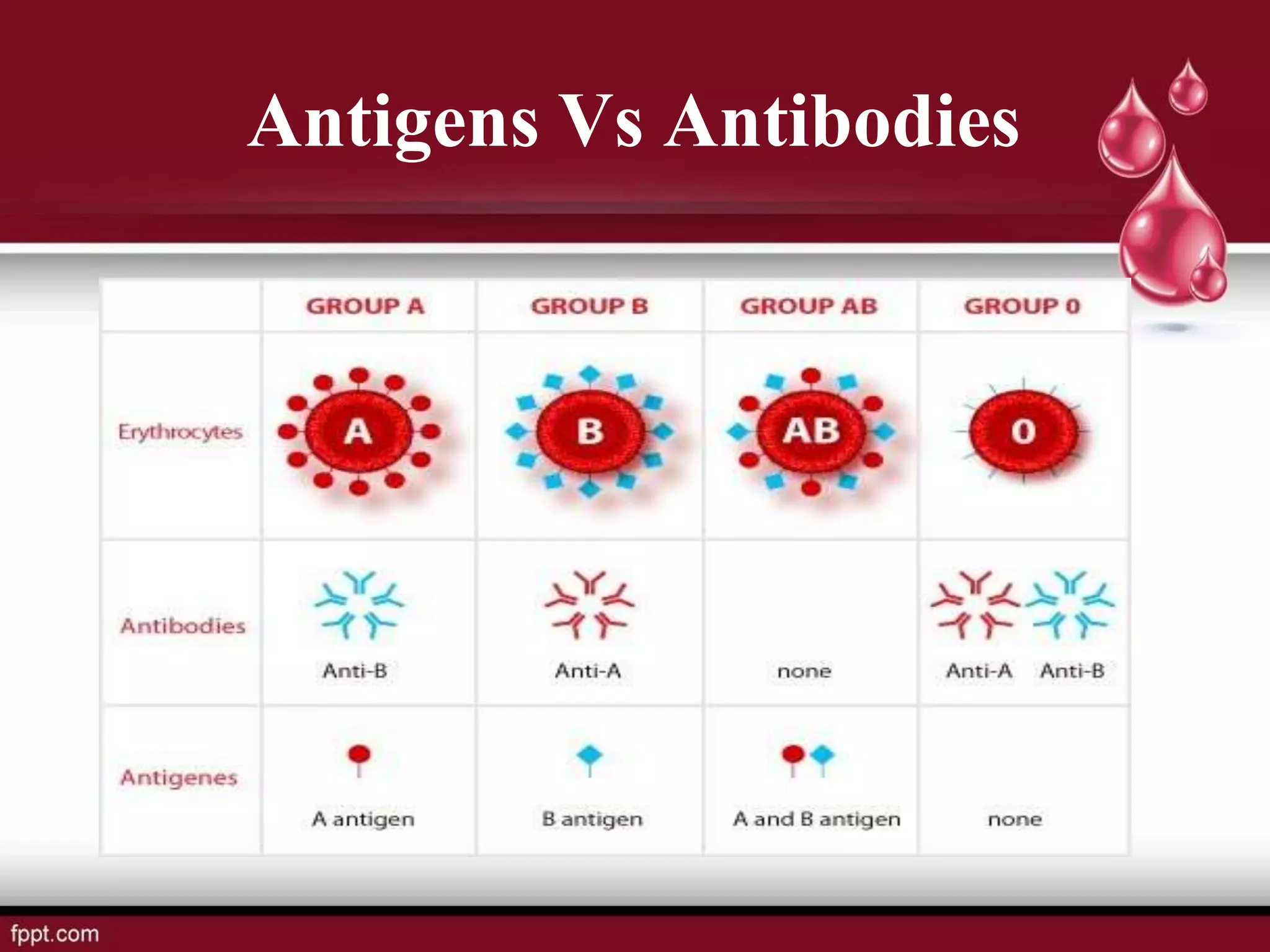 Antigens Vs Antibodies

| | GROUP A | GROUP B | GROUP AB | GROUP 0 |
|---|---|---|---|---|
| Erythrocytes | A | B | AB | 0 |
| Antibodies | Anti-B | Anti-A | none | Anti-A Anti-B |
| Antigenes | A antigen | B antigen | A and B antigen | none |

fppt.com